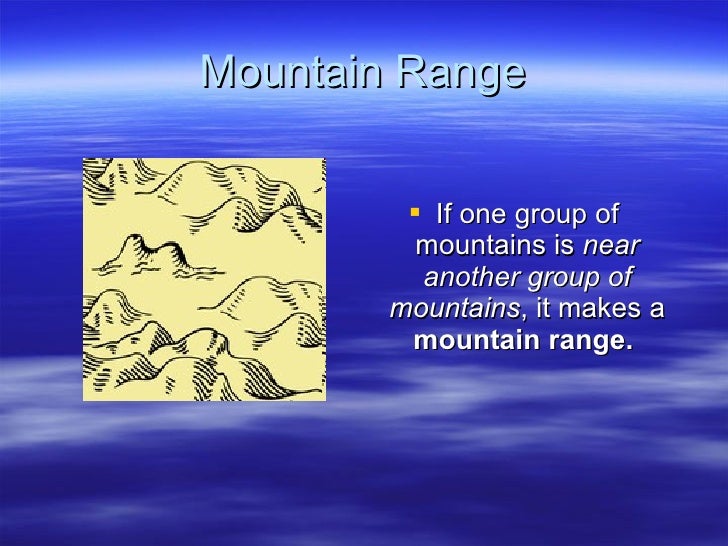 Mountain Range

▪ If one group of mountains is near another group of mountains, it makes a mountain range.